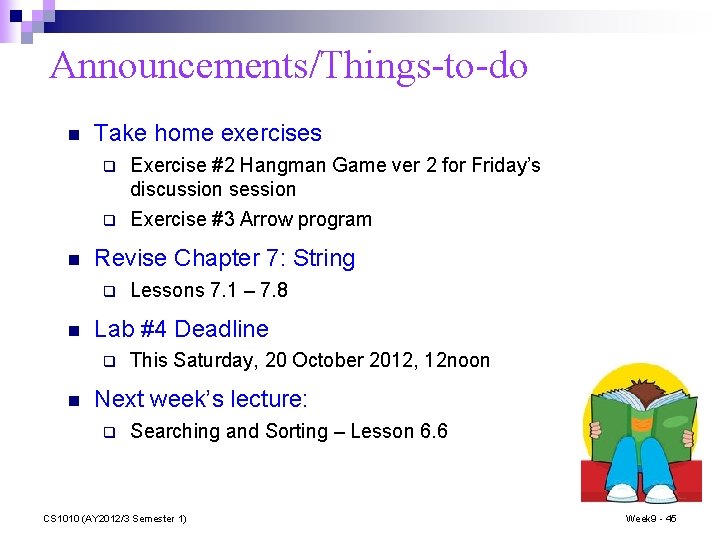 Announcements/Things-to-do

Take home exercises

Exercise #2 Hangman Game ver 2 for Friday's discussion session

Exercise #3 Arrow program

Revise Chapter 7: String

Lessons 7.1 – 7.8

Lab #4 Deadline

This Saturday, 20 October 2012, 12noon

Next week's lecture:

Searching and Sorting – Lesson 6.6

CS1010 (AY2012/3 Semester 1)

Week9 - 45